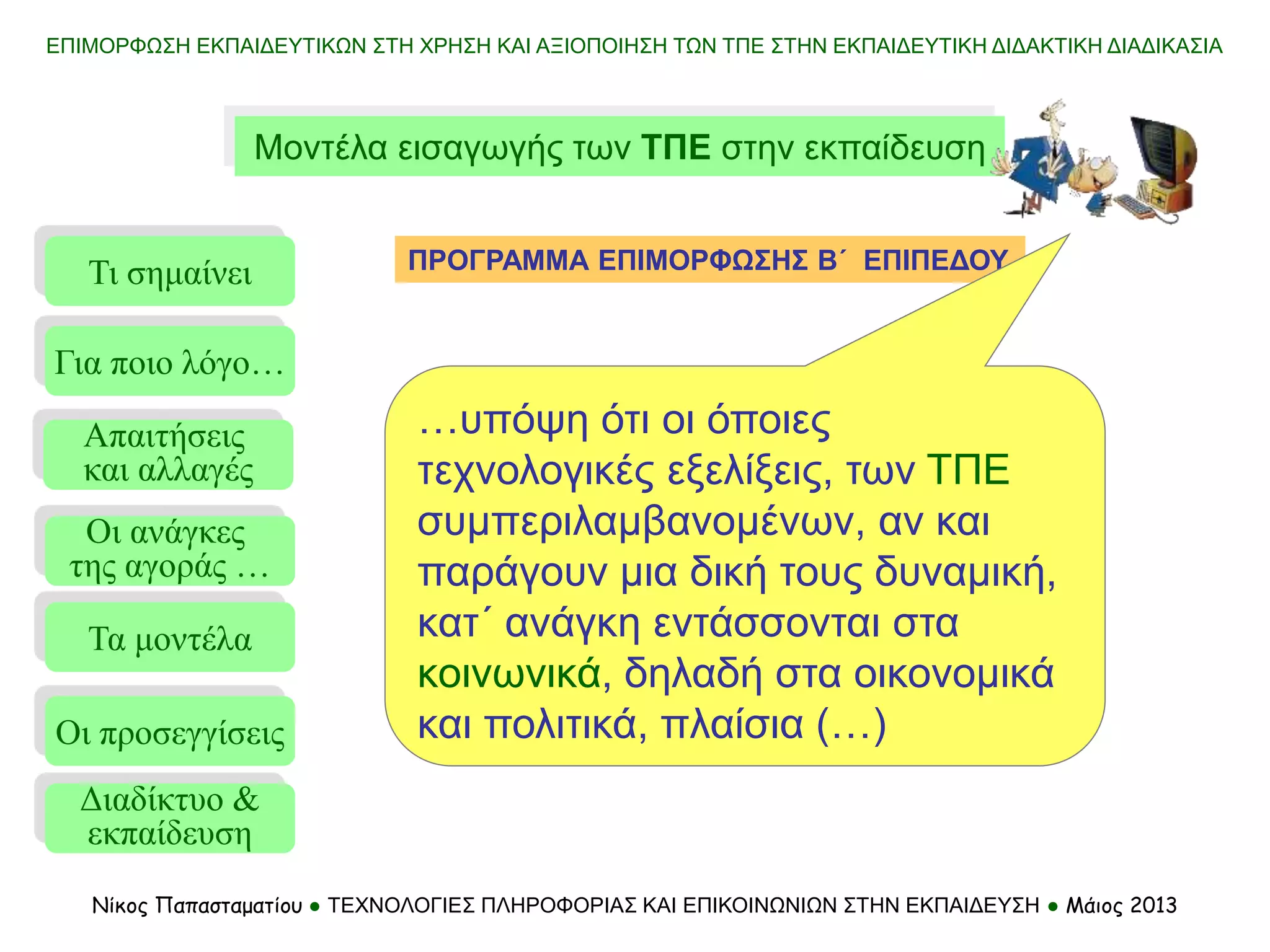 ΕΠΙΜΟΡΦΩΣΗ ΕΚΠΑΙΔΕΥΤΙΚΩΝ ΣΤΗ ΧΡΗΣΗ ΚΑΙ ΑΞΙΟΠΟΙΗΣΗ ΤΩΝ ΤΠΕ ΣΤΗΝ ΕΚΠΑΙΔΕΥΤΙΚΗ ΔΙΔΑΚΤΙΚΗ ΔΙΑΔΙΚΑΣΙΑ

Μοντέλα εισαγωγής των ΤΠΕ στην εκπαίδευση

Τι σημαίνει

Για ποιο λόγο…

Απαιτήσεις και αλλαγές

Οι ανάγκες της αγοράς …

Τα μοντέλα

Οι προσεγγίσεις

Διαδίκτυο & εκπαίδευση

ΠΡΟΓΡΑΜΜΑ ΕΠΙΜΟΡΦΩΣΗΣ Β΄ ΕΠΙΠΕΔΟΥ

…υπόψη ότι οι όποιες τεχνολογικές εξελίξεις, των ΤΠΕ συμπεριλαμβανομένων, αν και παράγουν μια δική τους δυναμική, κατ΄ ανάγκη εντάσσονται στα κοινωνικά, δηλαδή στα οικονομικά και πολιτικά, πλαίσια (…)

Νίκος Παπασταματίου ● ΤΕΧΝΟΛΟΓΙΕΣ ΠΛΗΡΟΦΟΡΙΑΣ ΚΑΙ ΕΠΙΚΟΙΝΩΝΙΩΝ ΣΤΗΝ ΕΚΠΑΙΔΕΥΣΗ ● Μάιος 2013